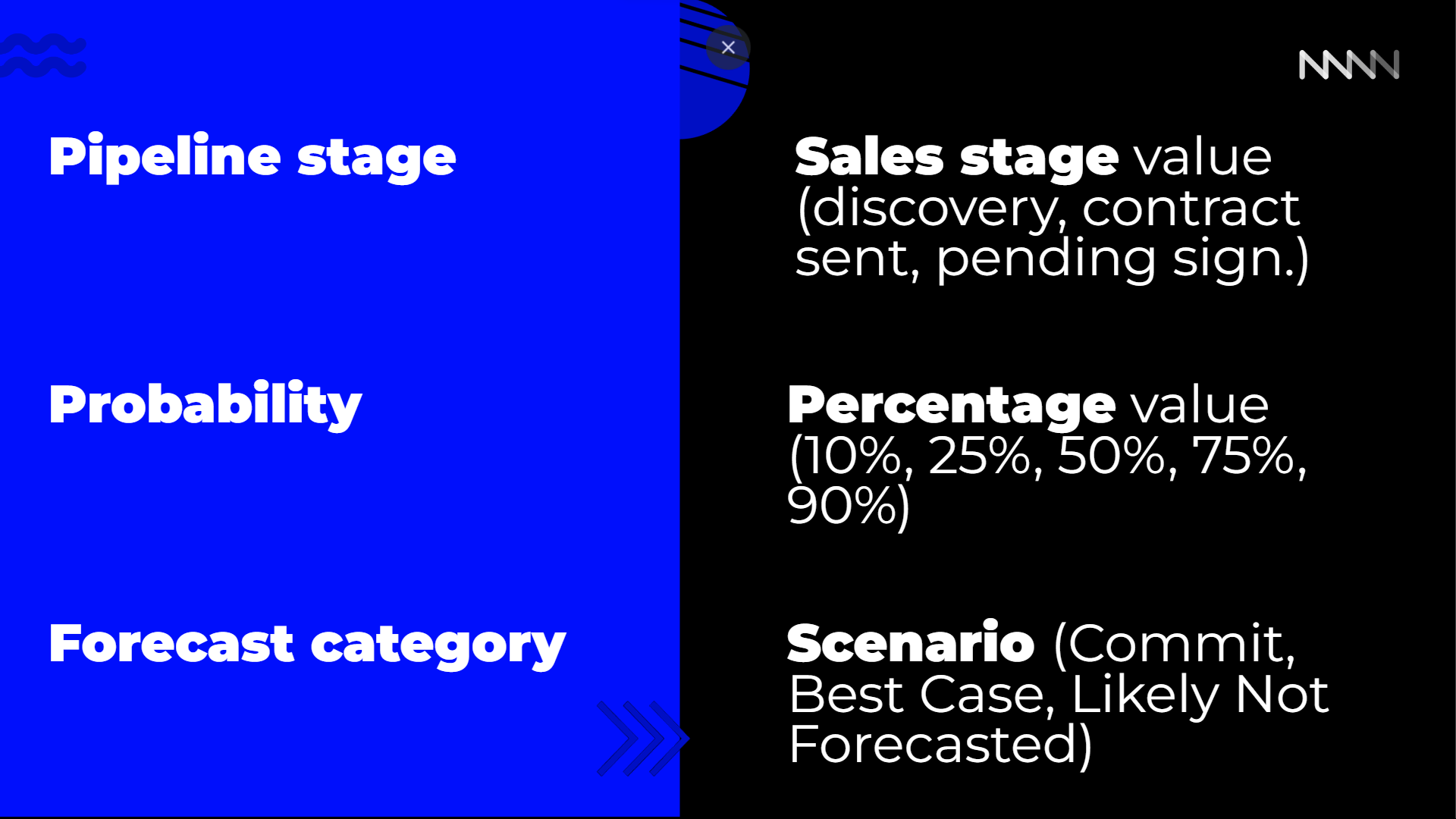 ×

Pipeline stage

Probability

Forecast category

Sales stage value (discovery, contract sent, pending sign.)

Percentage value (10%, 25%, 50%, 75%, 90%)

Scenario (Commit, Best Case, Likely Not Forecasted)